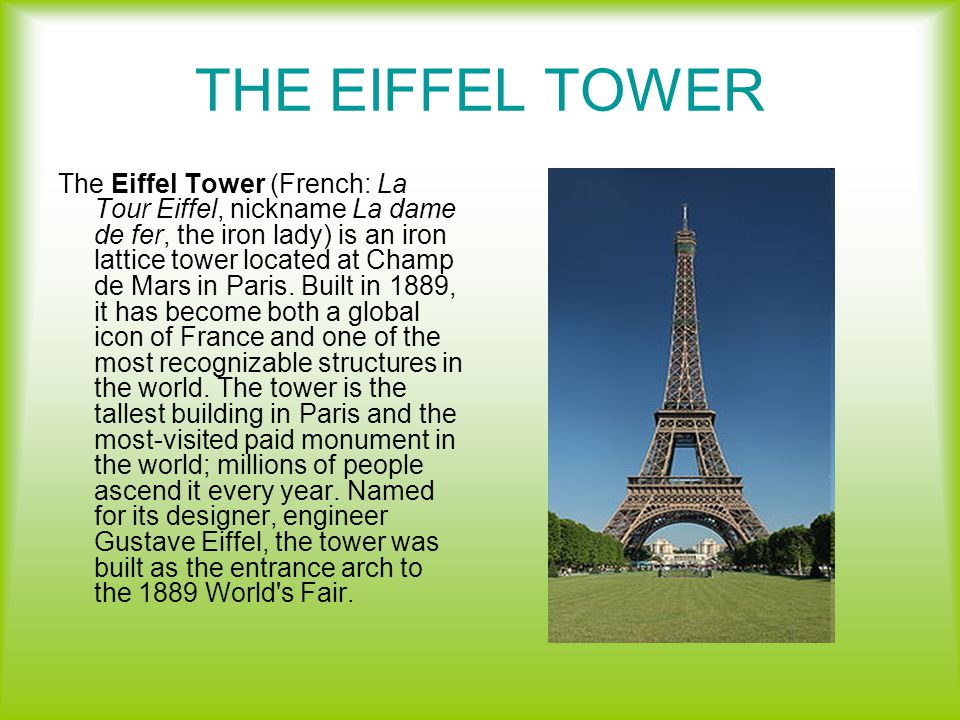 THE EIFFEL TOWER

The Eiffel Tower (French: La Tour Eiffel, nickname La dame de fer, the iron lady) is an iron lattice tower located at Champ de Mars in Paris. Built in 1889, it has become both a global icon of France and one of the most recognizable structures in the world. The tower is the tallest building in Paris and the most-visited paid monument in the world; millions of people ascend it every year. Named for its designer, engineer Gustave Eiffel, the tower was built as the entrance arch to the 1889 World's Fair.